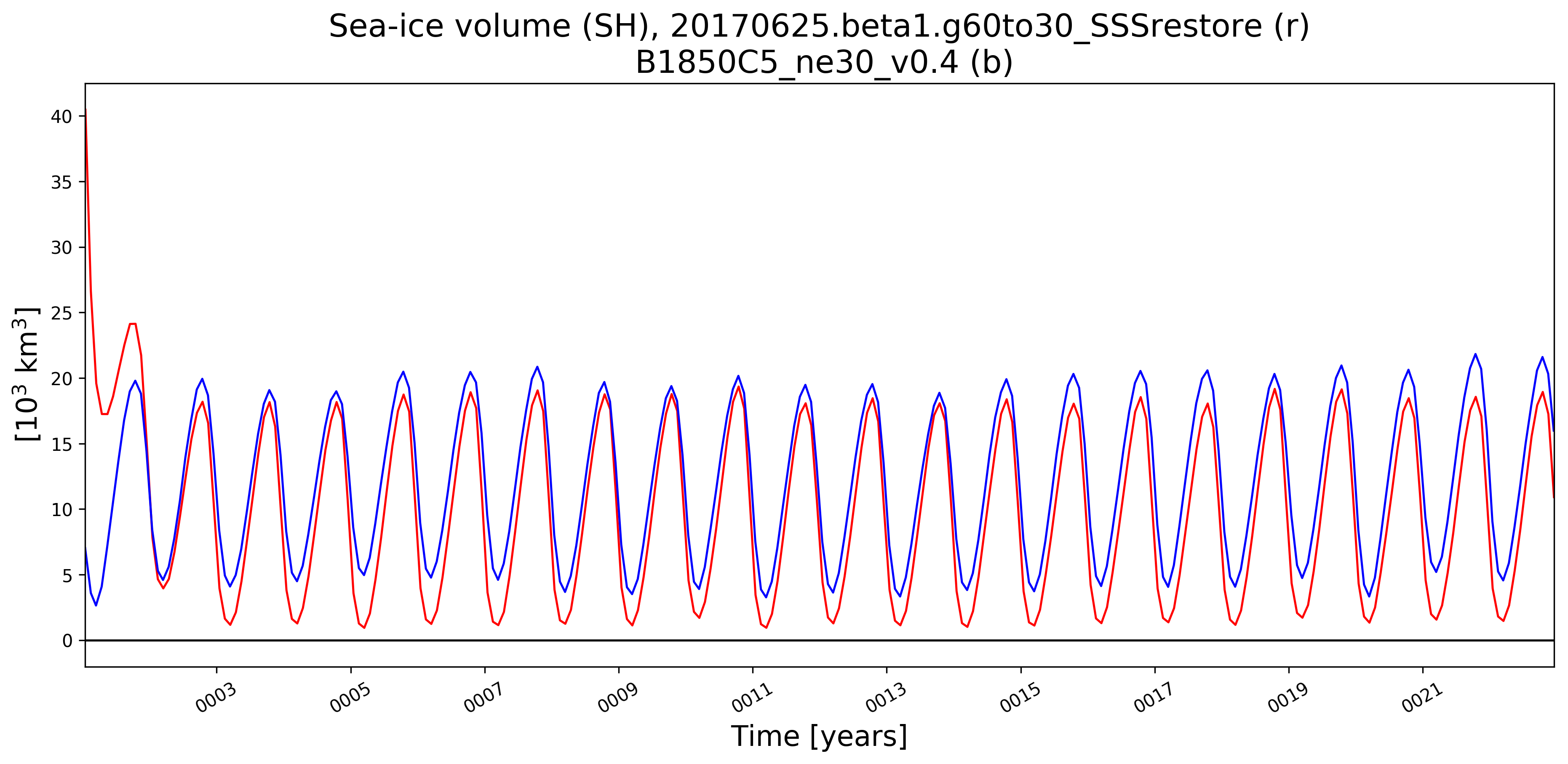 Sea-ice volume (SH), 20170625.beta1.g60to30_SSSrestore (r)
B1850C5_ne30_v0.4 (b)

[$10^3$ km$^3$]

40
35
30
25
20
15
10
5
0

0003
0005
0007
0009
0011
0013
0015
0017
0019
0021

Time [years]